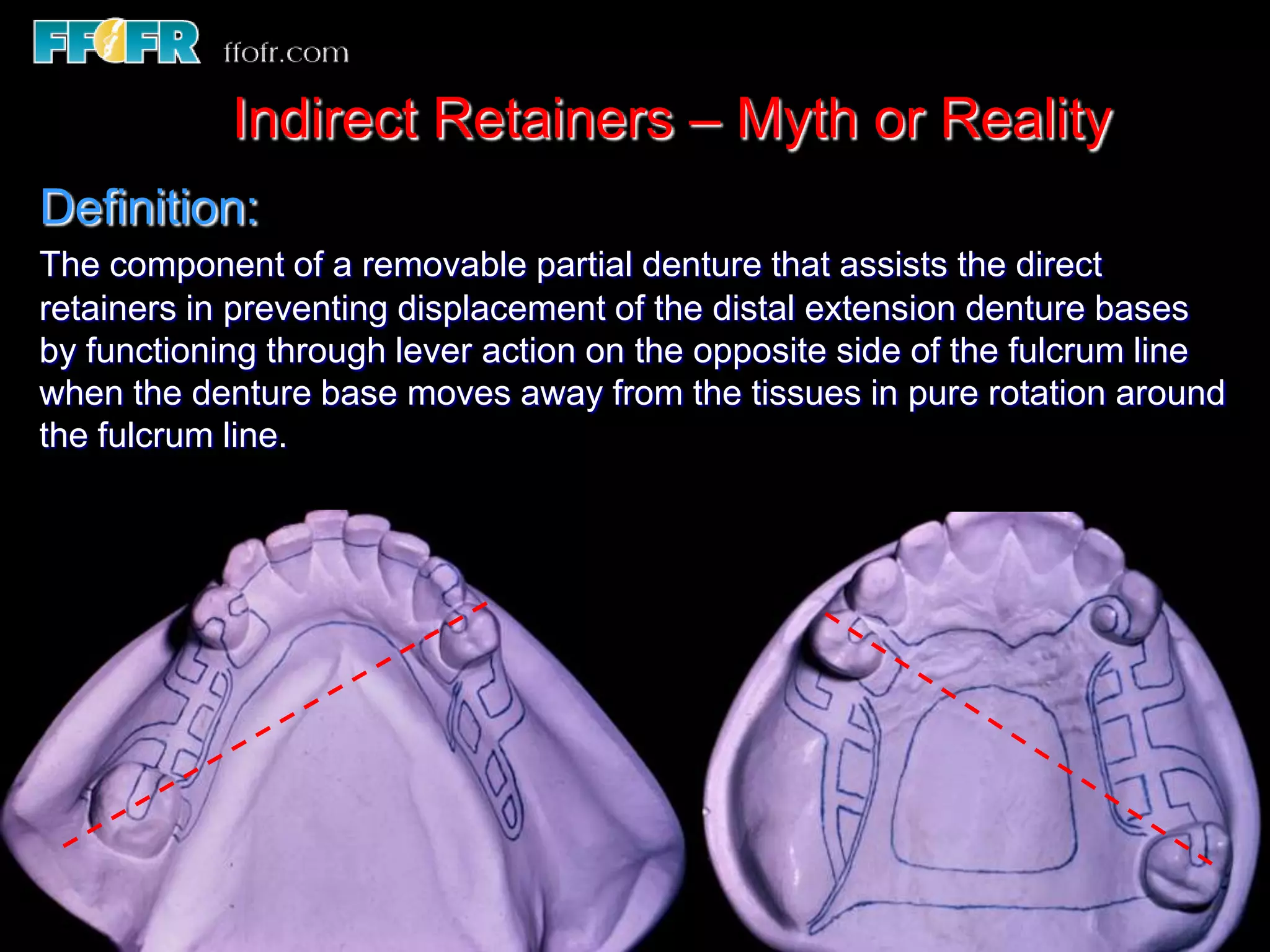 FFOFR ffofr.com

Indirect Retainers – Myth or Reality

Definition:

The component of a removable partial denture that assists the direct retainers in preventing displacement of the distal extension denture bases by functioning through lever action on the opposite side of the fulcrum line when the denture base moves away from the tissues in pure rotation around the fulcrum line.